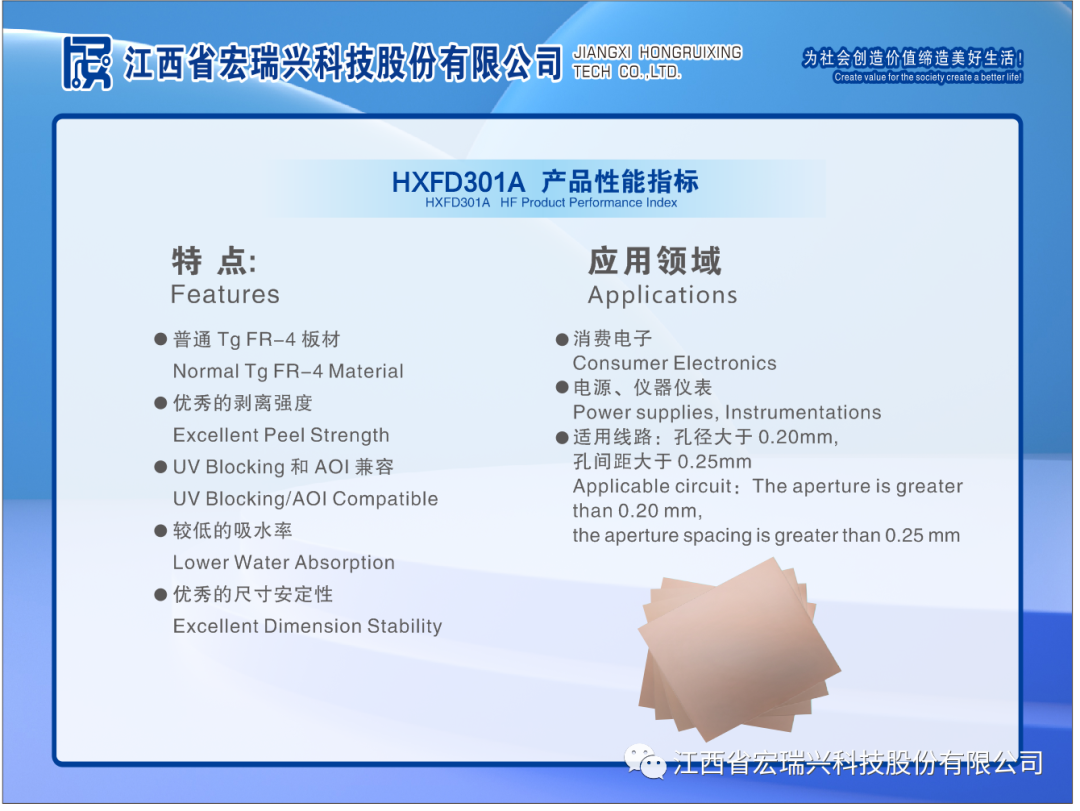 江西省宏瑞兴科技股份有限公司 JIANGXI HONGRUIXING TECH CO.,LTD.

为社会创造价值缔造美好生活！
Create value for the society create a better life!

HXFD301A 产品性能指标
HXFD301A HF Product Performance Index

特 点:
Features

● 普通 Tg FR-4 板材
Normal Tg FR-4 Material
● 优秀的剥离强度
Excellent Peel Strength
● UV Blocking 和 AOI 兼容
UV Blocking/AOI Compatible
● 较低的吸水率
Lower Water Absorption
● 优秀的尺寸安定性
Excellent Dimension Stability

应用领域
Applications

● 消费电子
Consumer Electronics
● 电源、仪器仪表
Power supplies, Instrumentations
● 适用线路：孔径大于 0.20mm, 孔间距大于 0.25mm
Applicable circuit：The aperture is greater than 0.20 mm, the aperture spacing is greater than 0.25 mm

江西省宏瑞兴科技股份有限公司